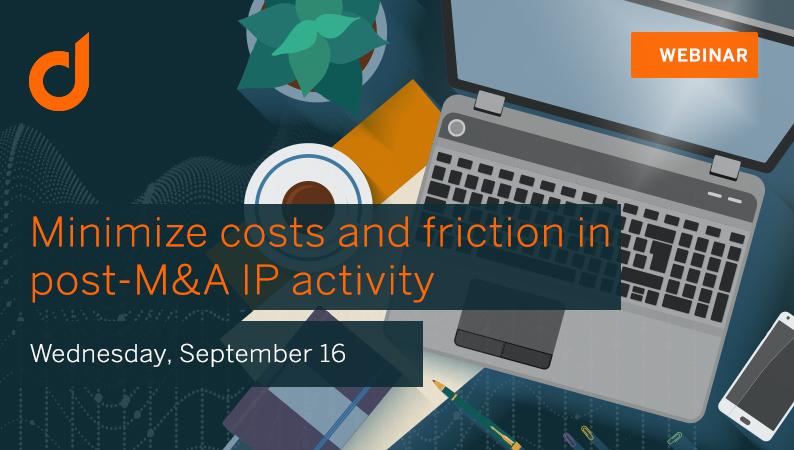 WEBINAR

Minimize costs and friction in post-M&A IP activity

Wednesday, September 16